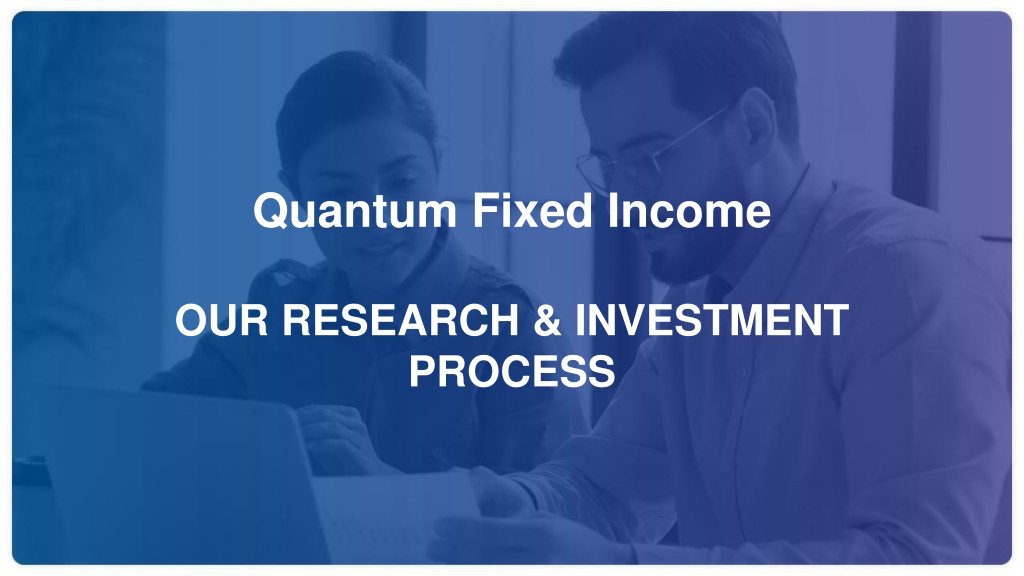 Quantum Fixed Income

OUR RESEARCH & INVESTMENT PROCESS